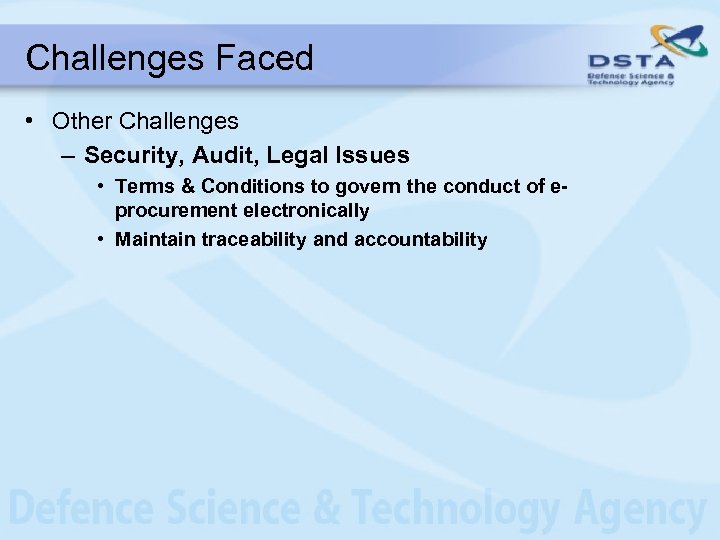 Challenges Faced

DSTA
Defence Science & Technology Agency

• Other Challenges
– Security, Audit, Legal Issues
• Terms & Conditions to govern the conduct of e-procurement electronically
• Maintain traceability and accountability

Defence Science & Technology Agency